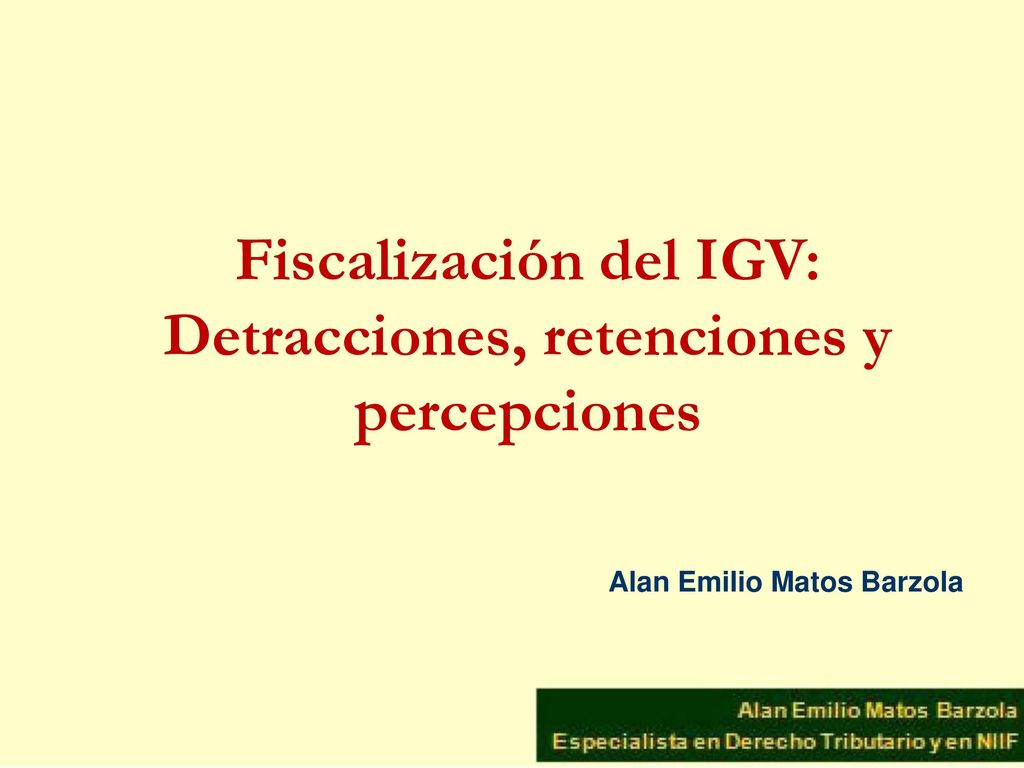 Fiscalización del IGV: Detracciones, retenciones y percepciones

Alan Emilio Matos Barzola

Alan Emilio Matos Barzola
Especialista en Derecho Tributario y en NIIF